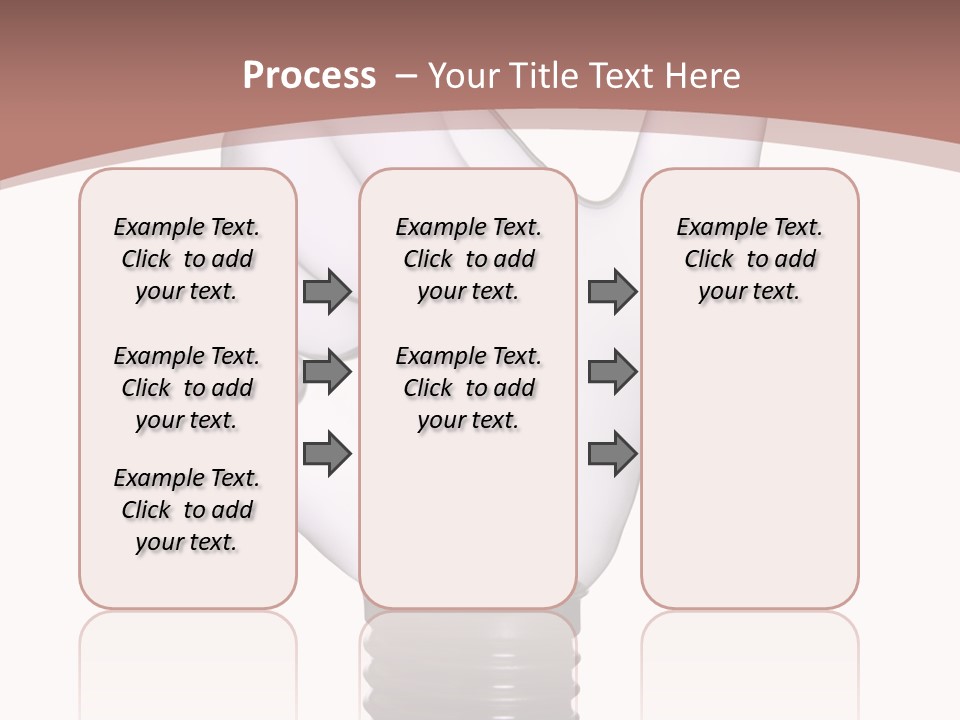 Process – Your Title Text Here

Example Text. Click to add your text.

Example Text. Click to add your text.

Example Text. Click to add your text.

Example Text. Click to add your text.

Example Text. Click to add your text.

Example Text. Click to add your text.